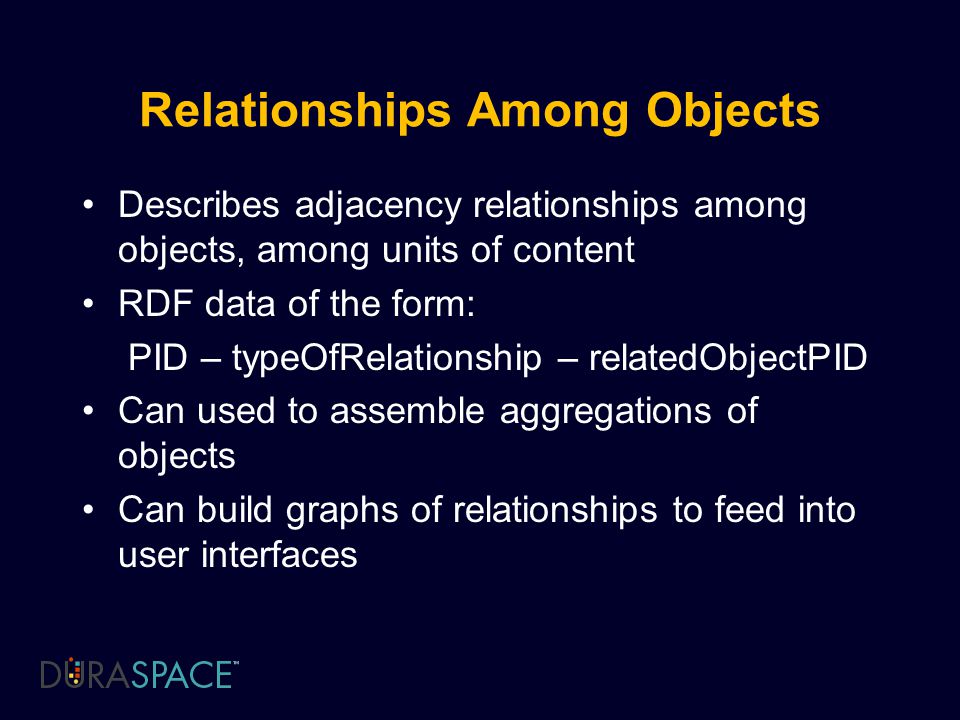 Relationships Among Objects

• Describes adjacency relationships among objects, among units of content
• RDF data of the form:
PID – typeOfRelationship – relatedObjectPID
• Can used to assemble aggregations of objects
• Can build graphs of relationships to feed into user interfaces

DURASPACE™